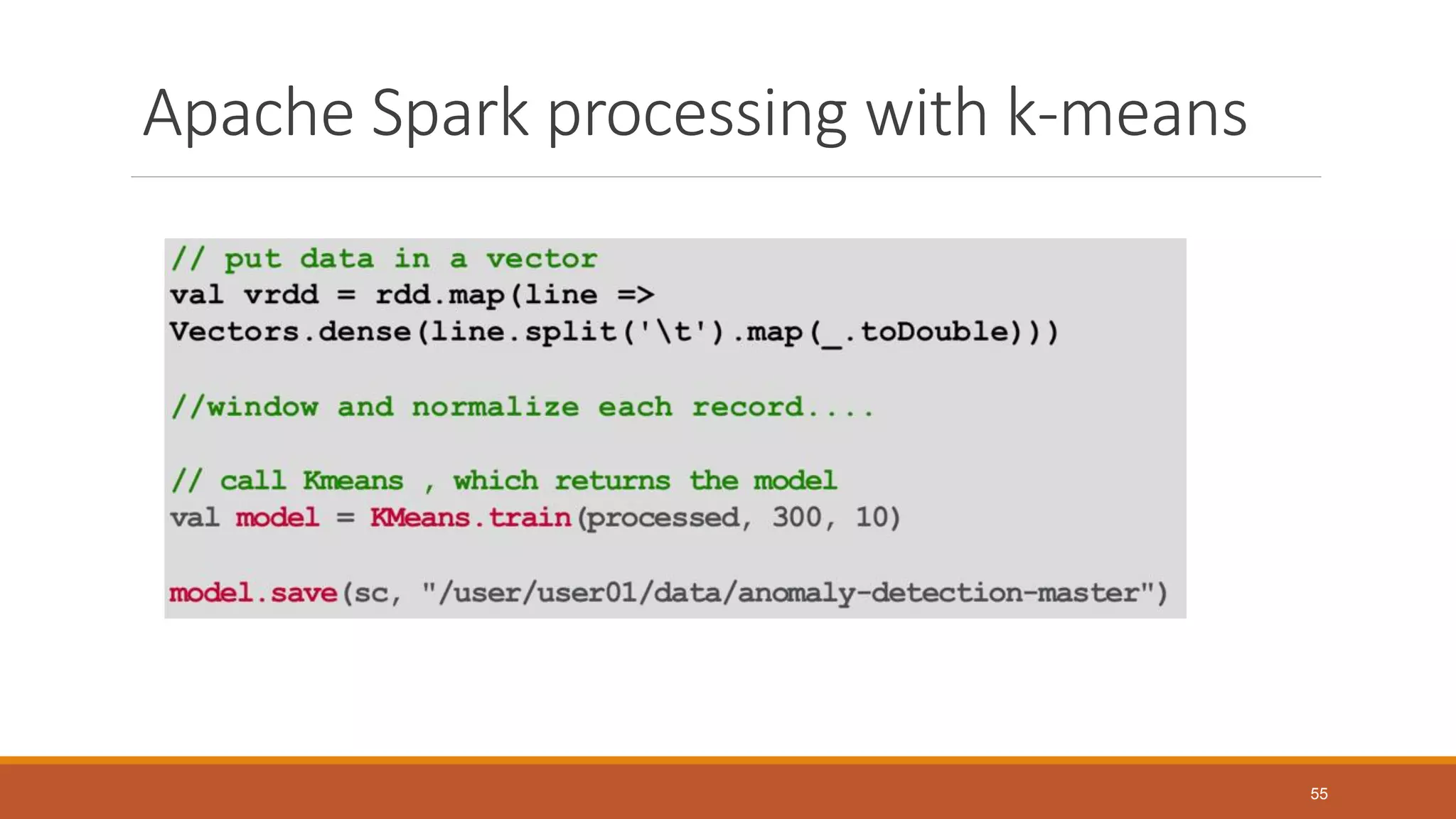 Apache Spark processing with k-means

// put data in a vector
val vrdd = rdd.map(line =>
Vectors.dense(line.split('\t').map(_.toDouble)))

//window and normalize each record....

// call Kmeans , which returns the model
val model = KMeans.train(processed, 300, 10)

model.save(sc, "/user/user01/data/anomaly-detection-master")

55